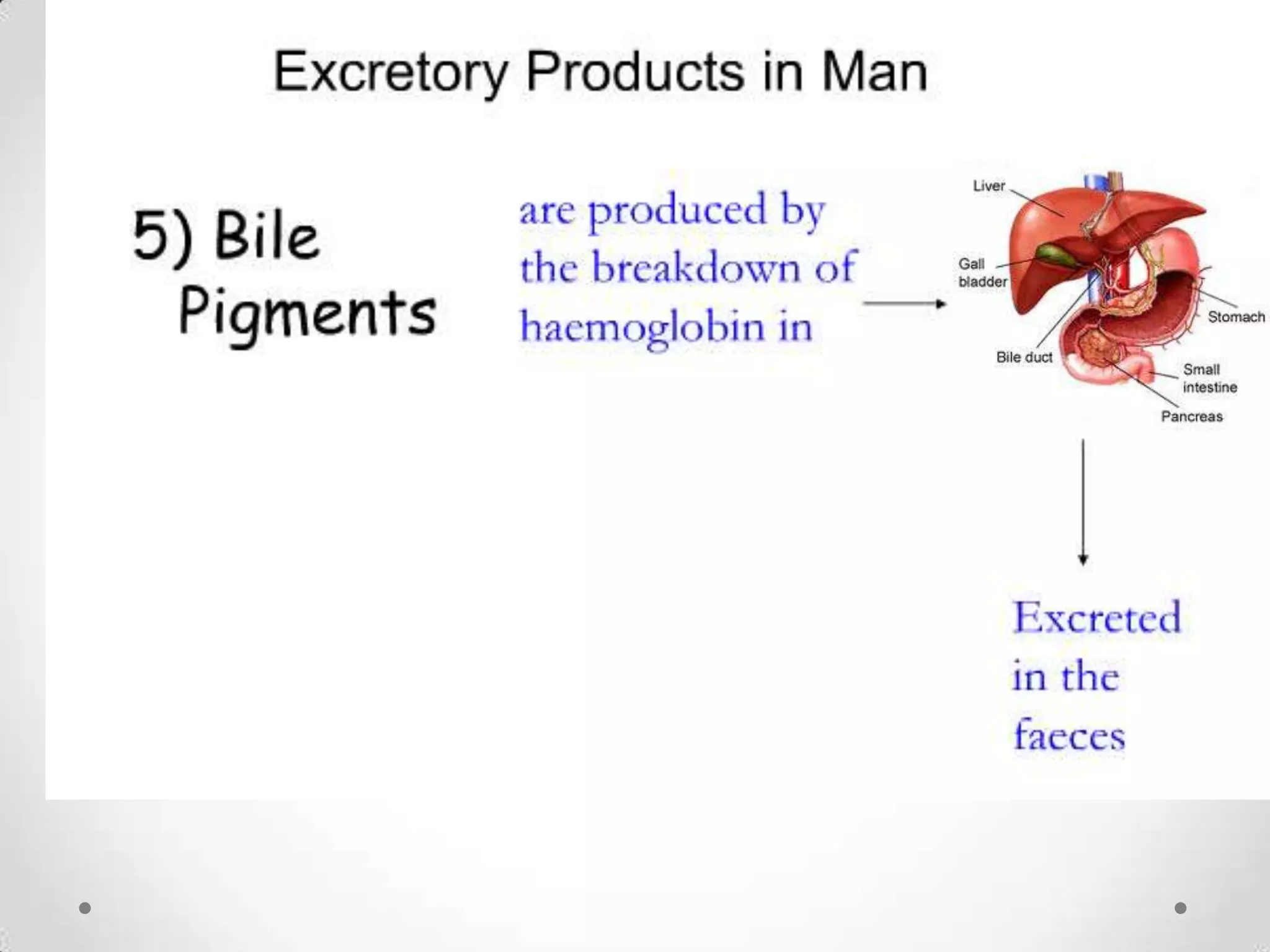 Excretory Products in Man

5) Bile Pigments

are produced by the breakdown of haemoglobin in

Liver

Gall bladder

Stomach

Bile duct

Small intestine

Pancreas

Excreted in the faeces